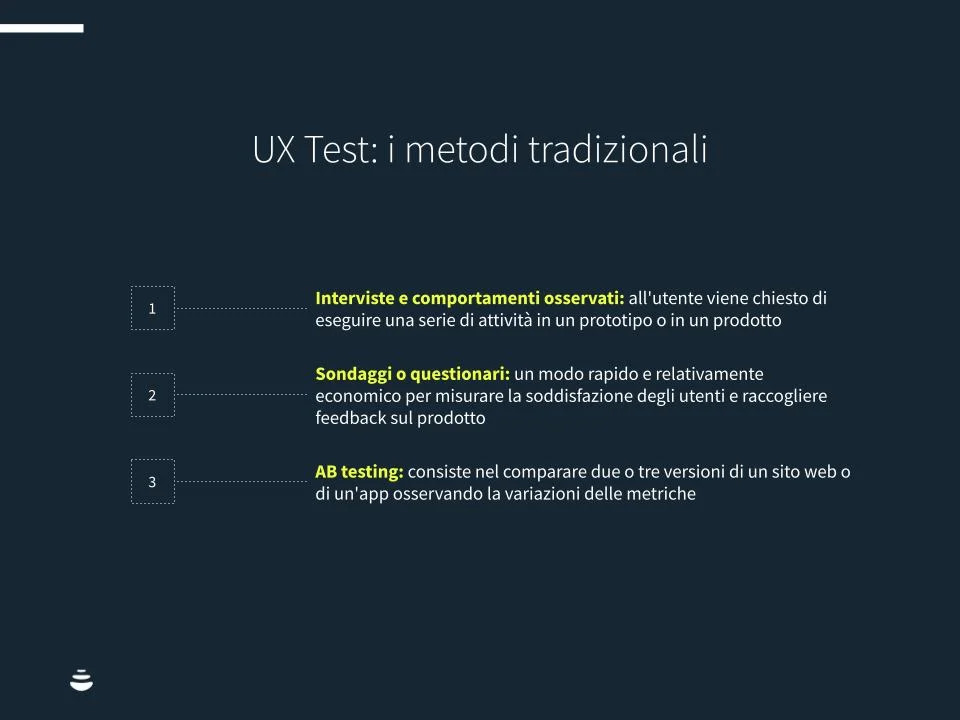 UX Test: i metodi tradizionali

1

Interviste e comportamenti osservati: all'utente viene chiesto di eseguire una serie di attività in un prototipo o in un prodotto

2

Sondaggi o questionari: un modo rapido e relativamente economico per misurare la soddisfazione degli utenti e raccogliere feedback sul prodotto

3

AB testing: consiste nel comparare due o tre versioni di un sito web o di un'app osservando la variazioni delle metriche